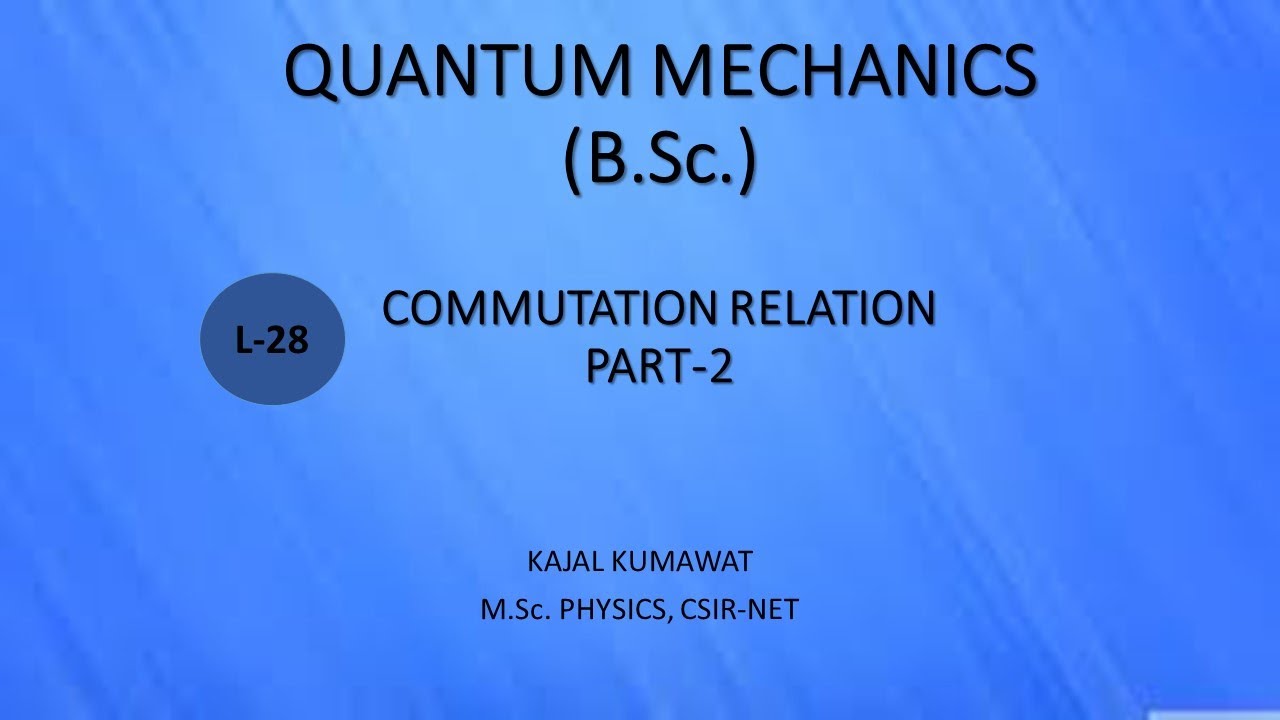 QUANTUM MECHANICS
(B.Sc.)

L-28

COMMUTATION RELATION
PART-2

KAJAL KUMAWAT
M.Sc. PHYSICS, CSIR-NET